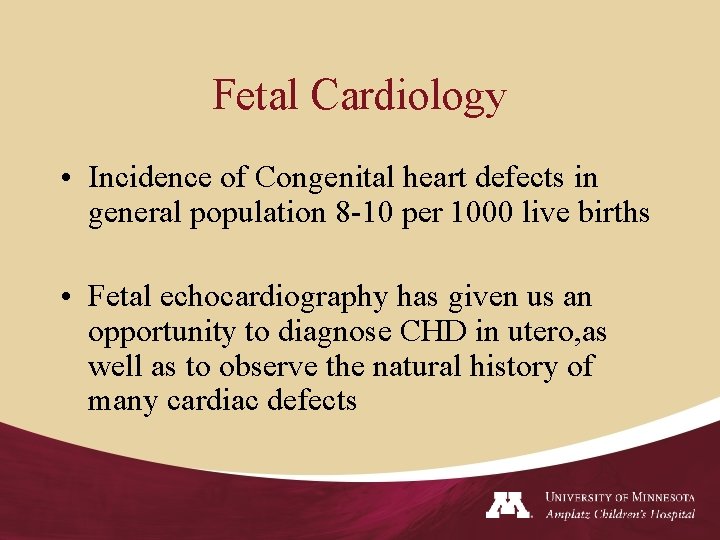 Fetal Cardiology

• Incidence of Congenital heart defects in general population 8-10 per 1000 live births

• Fetal echocardiography has given us an opportunity to diagnose CHD in utero,as well as to observe the natural history of many cardiac defects

M

UNIVERSITY OF MINNESOTA
Amplatz Children's Hospital